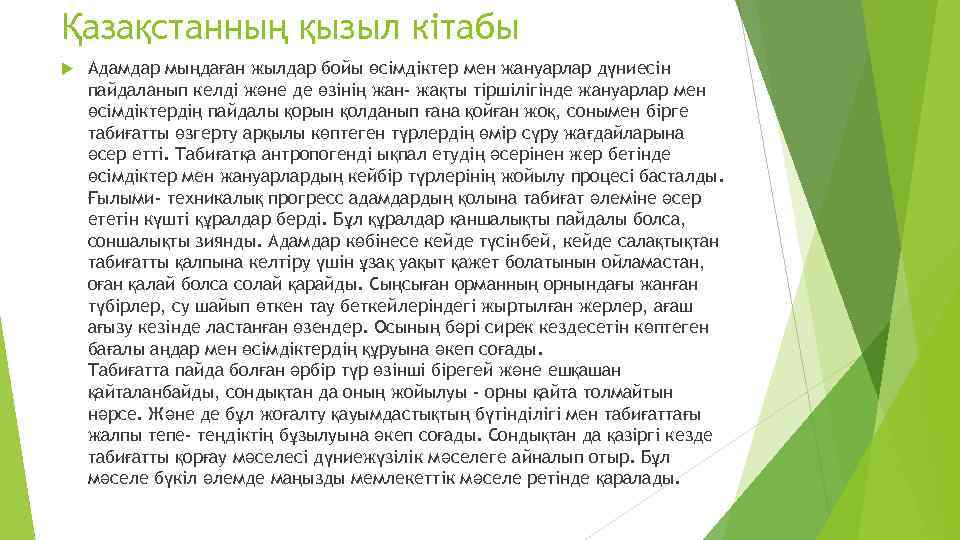 Қазақстанның қызыл кітабы

Адамдар мыңдаған жылдар бойы өсімдіктер мен жануарлар дүниесін пайдаланып келді және де өзінің жан- жақты тіршілігінде жануарлар мен өсімдіктердің пайдалы қорын қолданып ғана қойған жоқ, сонымен бірге табиғатты өзгерту арқылы көптеген түрлердің өмір сүру жағдайларына әсер етті. Табиғатқа антропогенді ықпал етудің әсерінен жер бетінде өсімдіктер мен жануарлардың кейбір түрлерінің жойылу процесі басталды. Ғылыми- техникалық прогресс адамдардың қолына табиғат әлеміне әсер ететін күшті құралдар берді. Бұл құралдар қаншалықты пайдалы болса, соншалықты зиянды. Адамдар көбінесе кейде түсінбей, кейде салақтықтан табиғатты қалпына келтіру үшін ұзақ уақыт қажет болатынын ойламастан, оған қалай болса солай қарайды. Сыңсыған орманның орнындағы жанған түбірлер, су шайып өткен тау беткейлеріндегі жыртылған жерлер, ағаш ағызу кезінде ластанған өзендер. Осының бәрі сирек кездесетін көптеген бағалы аңдар мен өсімдіктердің құруына әкеп соғады.
Табиғатта пайда болған әрбір түр өзінші бірегей және ешқашан қайталанбайды, сондықтан да оның жойылуы - орны қайта толмайтын нәрсе. Және де бұл жоғалту қауымдастықтың бүтінділігі мен табиғаттағы жалпы тепе- теңдіктің бұзылуына әкеп соғады. Сондықтан да қазіргі кезде табиғатты қорғау мәселесі дүниежүзілік мәселеге айналып отыр. Бұл мәселе бүкіл әлемде маңызды мемлекеттік мәселе ретінде қаралады.